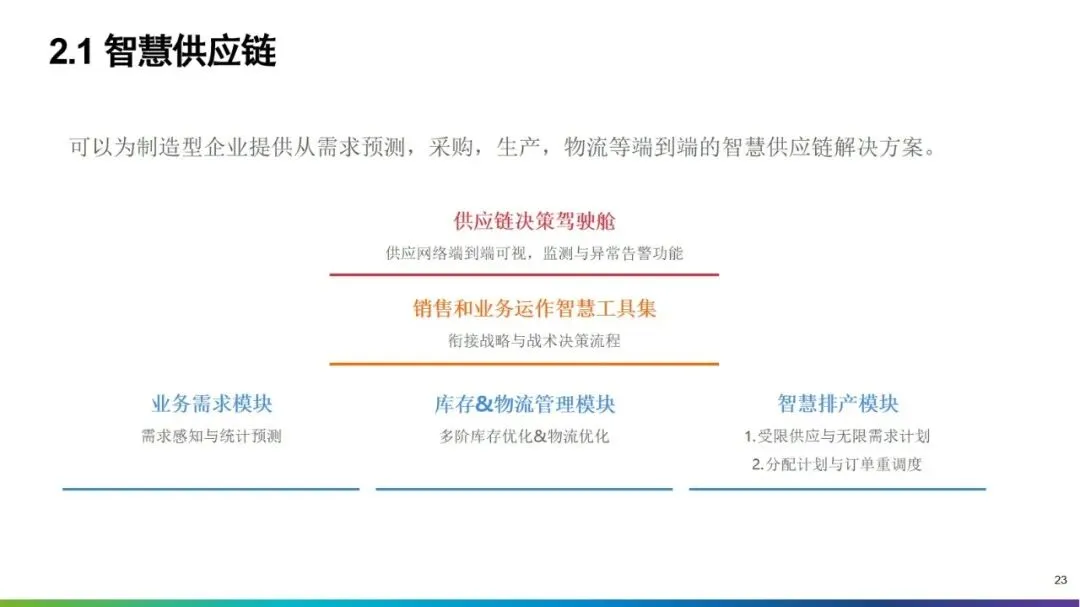 2.1 智慧供应链

可以为制造型企业提供从需求预测，采购，生产，物流等端到端的智慧供应链解决方案。

供应链决策驾驶舱

供应网络端到端可视，监测与异常告警功能

销售和业务运作智慧工具集

衔接战略与战术决策流程

业务需求模块

需求感知与统计预测

库存&物流管理模块

多阶库存优化&物流优化

智慧排产模块

1.受限供应与无限需求计划

2.分配计划与订单重调度

23